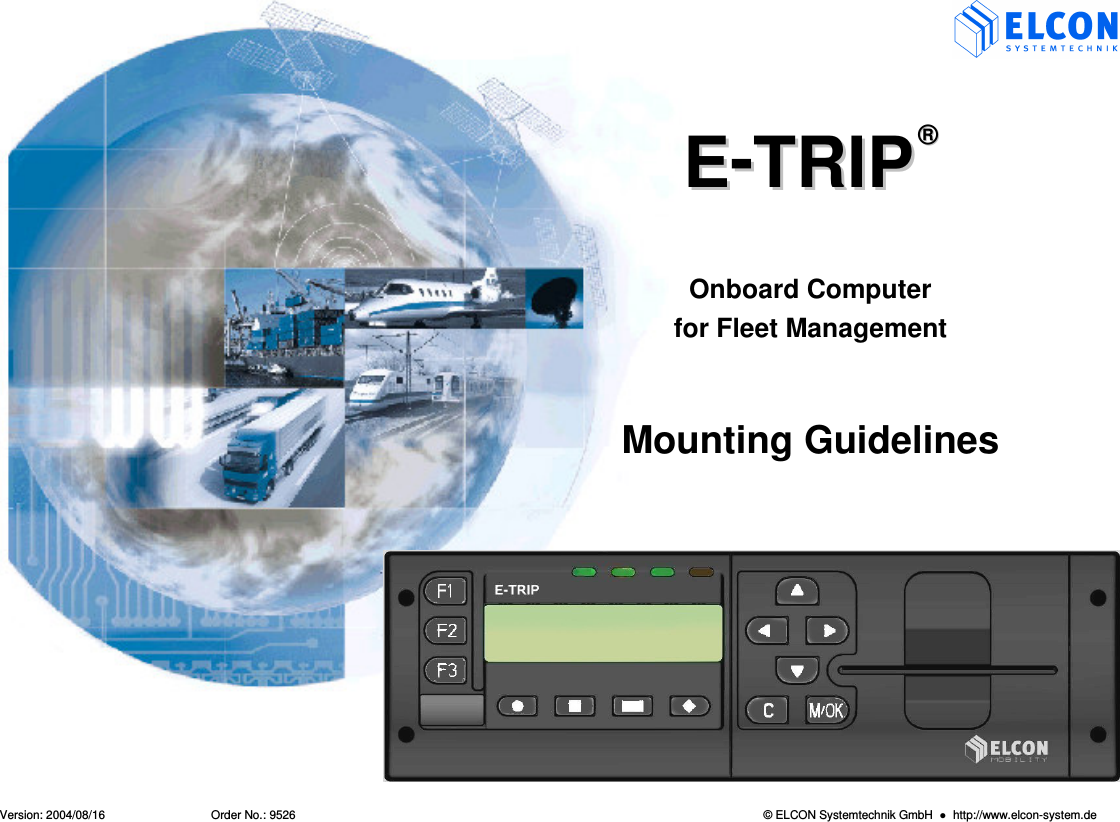 ELCON
SYSTEMTECHNIK

E-TRIP®

Onboard Computer
for Fleet Management

Mounting Guidelines

F1
F2
F3
E-TRIP
C
M/OK
ELCON
MOBILITY

Version: 2004/08/16 Order No.: 9526 © ELCON Systemtechnik GmbH ● http://www.elcon-system.de